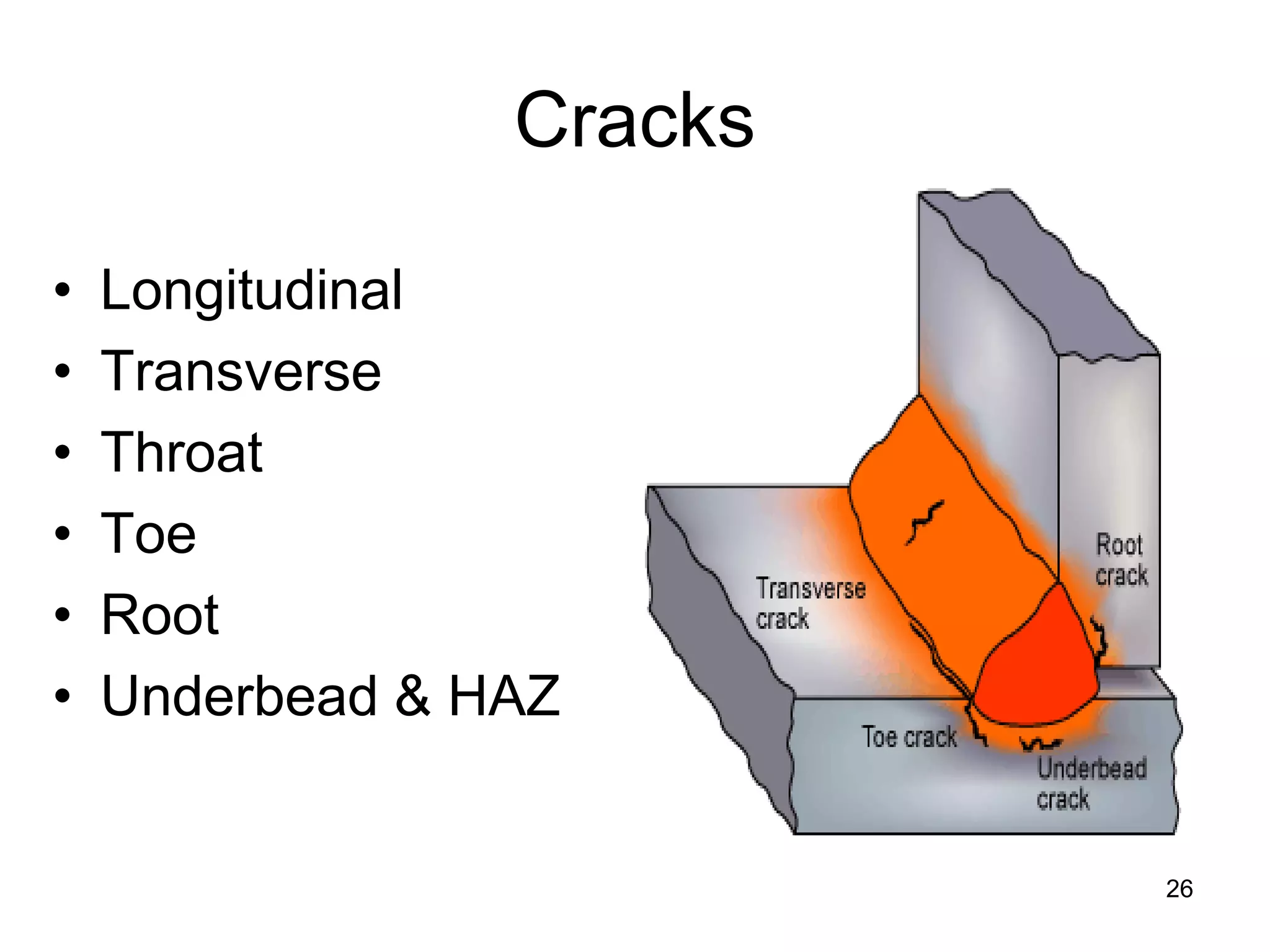 Cracks

• Longitudinal
• Transverse
• Throat
• Toe
• Root
• Underbead & HAZ

Transverse crack

Root crack

Toe crack

Underbead crack

26